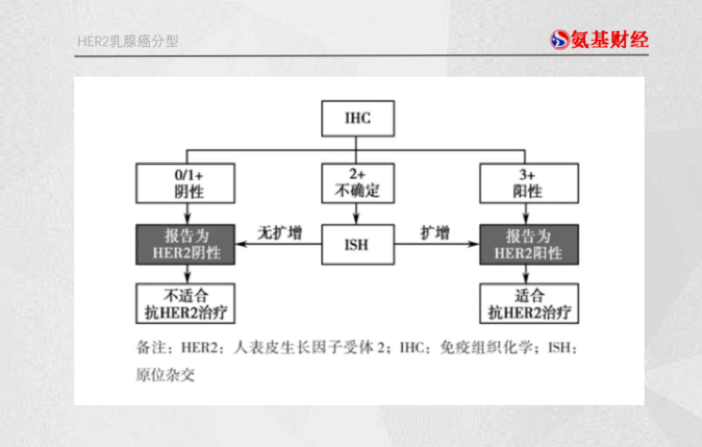 HER2乳腺癌分型

氨基财经

IHC

0/1+
阴性

2+
不确定

3+
阳性

报告为
HER2阴性

无扩增

ISH

扩增

报告为
HER2阳性

不适合
抗HER2治疗

适合
抗HER2治疗

备注：HER2：人表皮生长因子受体 2；IHC：免疫组织化学；ISH：原位杂交